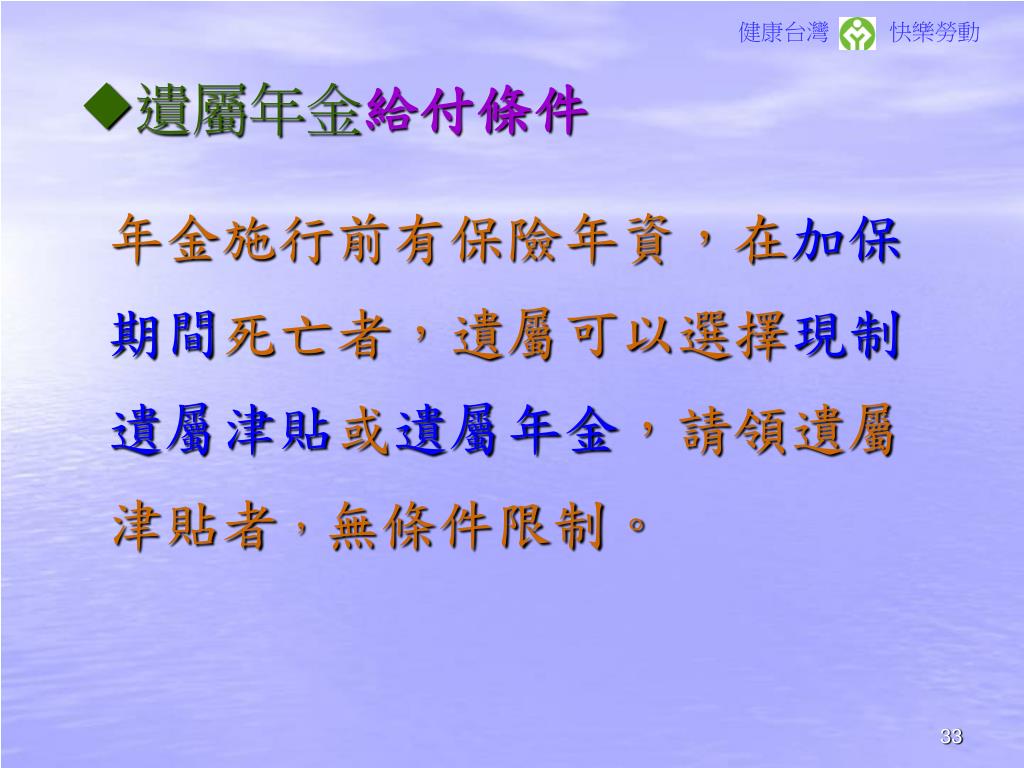 健康台灣 快樂勞動

◆遺屬年金給付條件

年金施行前有保險年資，在加保期間死亡者，遺屬可以選擇現制遺屬津貼或遺屬年金，請領遺屬津貼者，無條件限制。

33